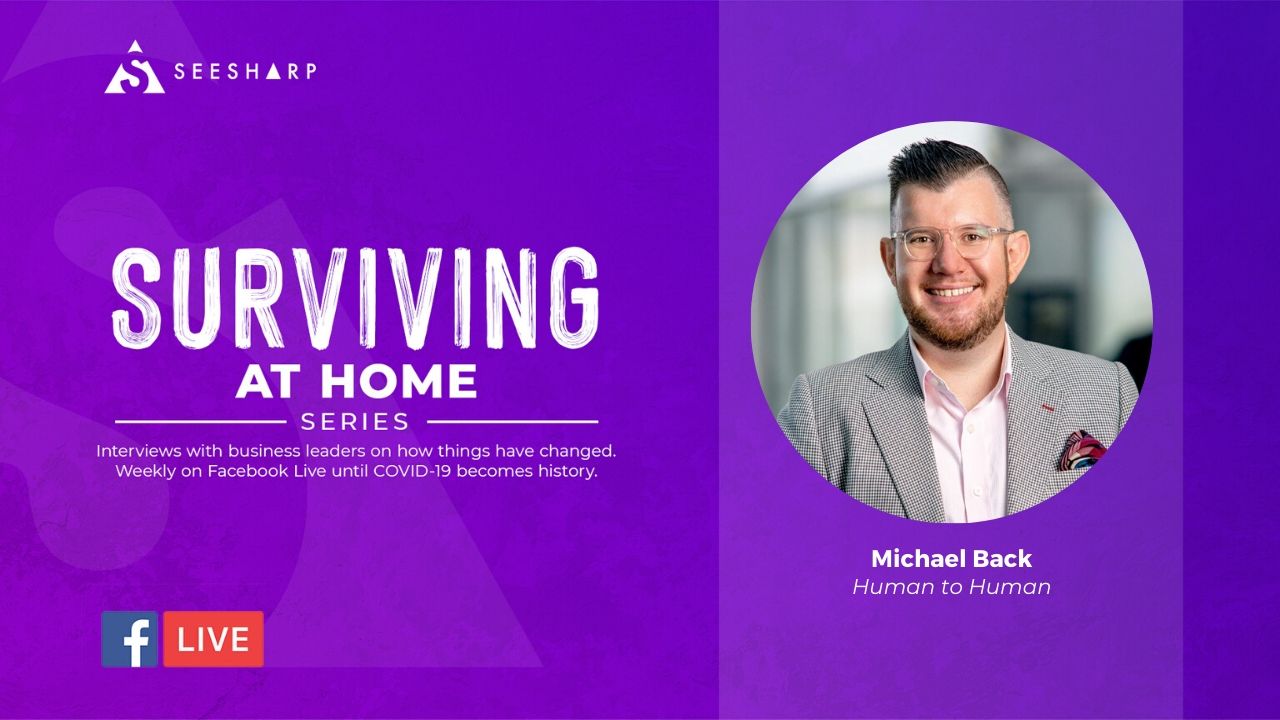 SEESHARP

SURVIVING
AT HOME
SERIES

Interviews with business leaders on how things have changed. Weekly on Facebook Live until COVID-19 becomes history.

f LIVE

Michael Back
Human to Human